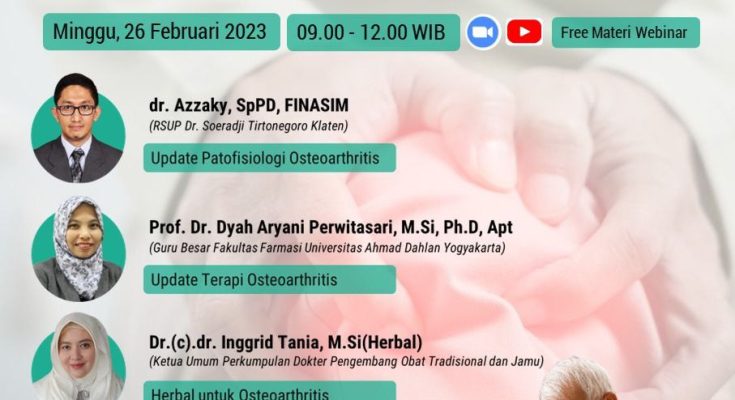 Minggu, 26 Februari 2023

09.00 - 12.00 WIB

Free Materi Webinar

dr. Azzaky, SpPD, FINASIM
(RSUP Dr. Soeradji Tirtonegoro Klaten)

Update Patofisiologi Osteoarthritis

Prof. Dr. Dyah Aryani Perwitasari, M.Si, Ph.D, Apt
(Guru Besar Fakultas Farmasi Universitas Ahmad Dahlan Yogyakarta)

Update Terapi Osteoarthritis

Dr.(c).dr. Inggrid Tania, M.Si(Herbal)
(Ketua Umum Perkumpulan Dokter Pengembang Obat Tradisional dan Jamu)

Herbal untuk Osteoarthritis